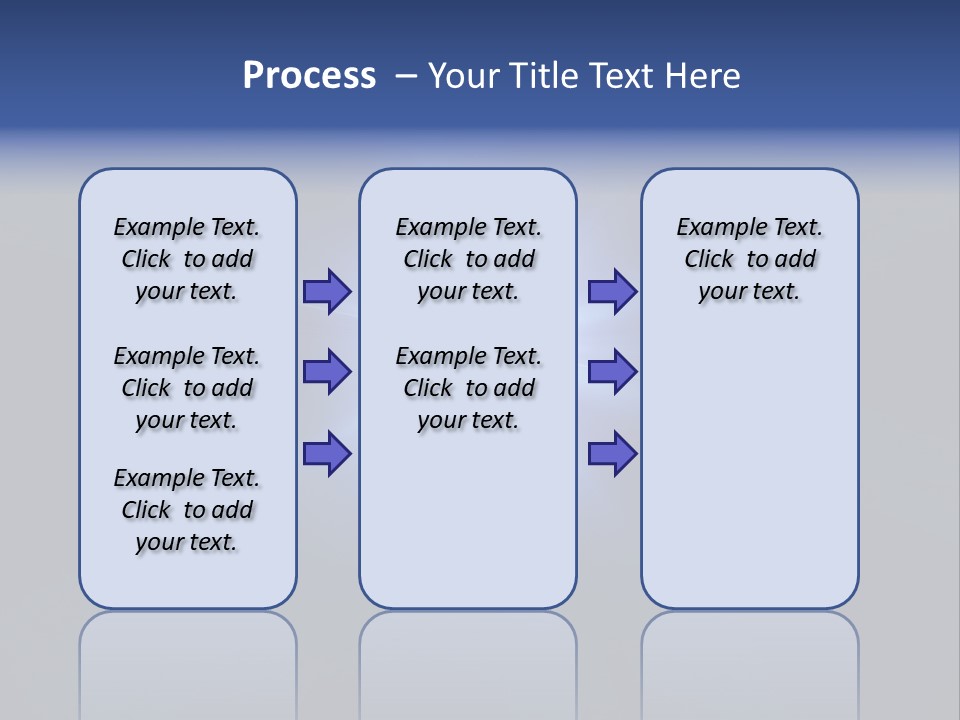 Process – Your Title Text Here

Example Text. Click to add your text.

Example Text. Click to add your text.

Example Text. Click to add your text.

Example Text. Click to add your text.

Example Text. Click to add your text.

Example Text. Click to add your text.